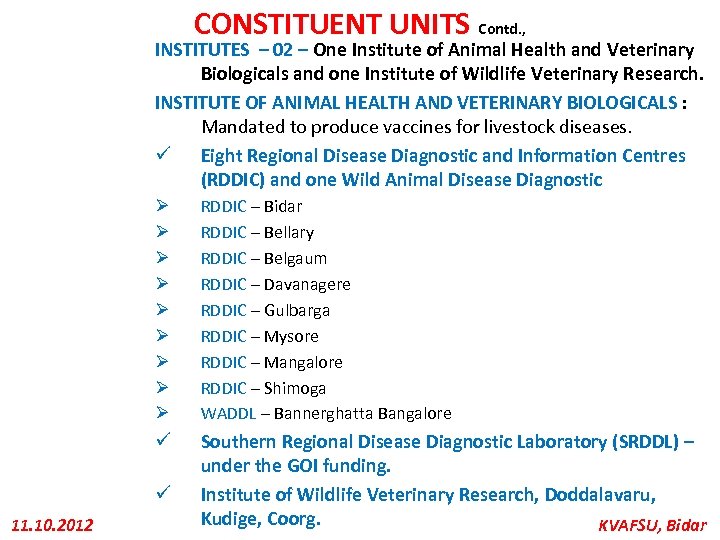 CONSTITUENT UNITS Contd.,

INSTITUTES – 02 – One Institute of Animal Health and Veterinary Biologicals and one Institute of Wildlife Veterinary Research.

INSTITUTE OF ANIMAL HEALTH AND VETERINARY BIOLOGICALS : Mandated to produce vaccines for livestock diseases.

✓ Eight Regional Disease Diagnostic and Information Centres (RDDIC) and one Wild Animal Disease Diagnostic

➢ RDDIC – Bidar
➢ RDDIC – Bellary
➢ RDDIC – Belgaum
➢ RDDIC – Davanagere
➢ RDDIC – Gulbarga
➢ RDDIC – Mysore
➢ RDDIC – Mangalore
➢ RDDIC – Shimoga
➢ WADDL – Bannerghatta Bangalore

✓ Southern Regional Disease Diagnostic Laboratory (SRDDL) – under the GOI funding.

✓ Institute of Wildlife Veterinary Research, Doddalavaru, Kudige, Coorg.

11.10.2012

KVAFSU, Bidar